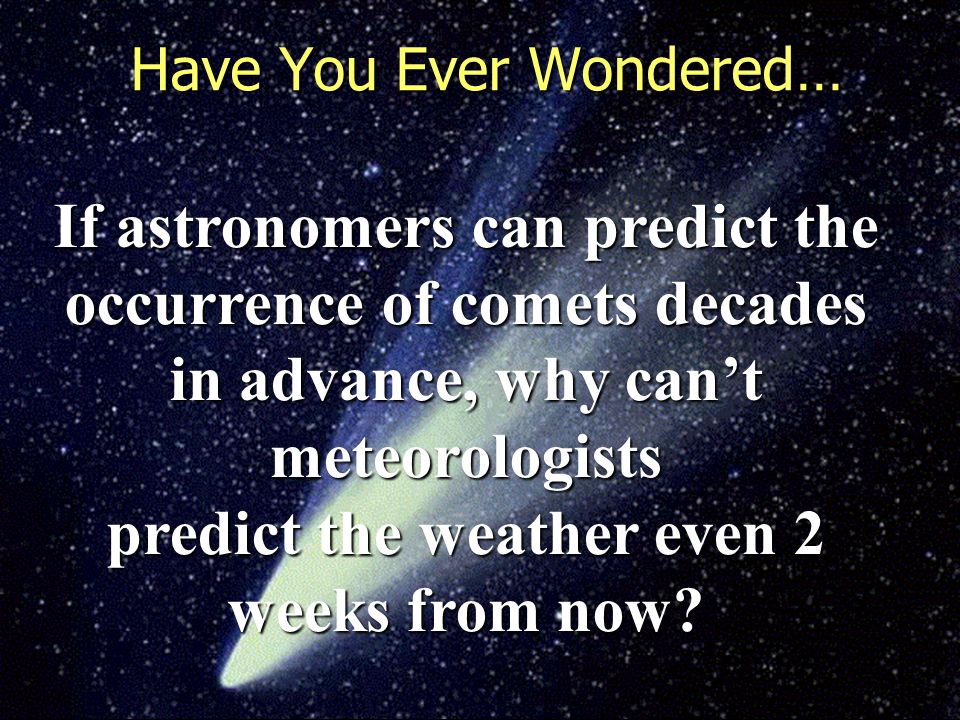 Have You Ever Wondered…

If astronomers can predict the occurrence of comets decades in advance, why can’t meteorologists predict the weather even 2 weeks from now?